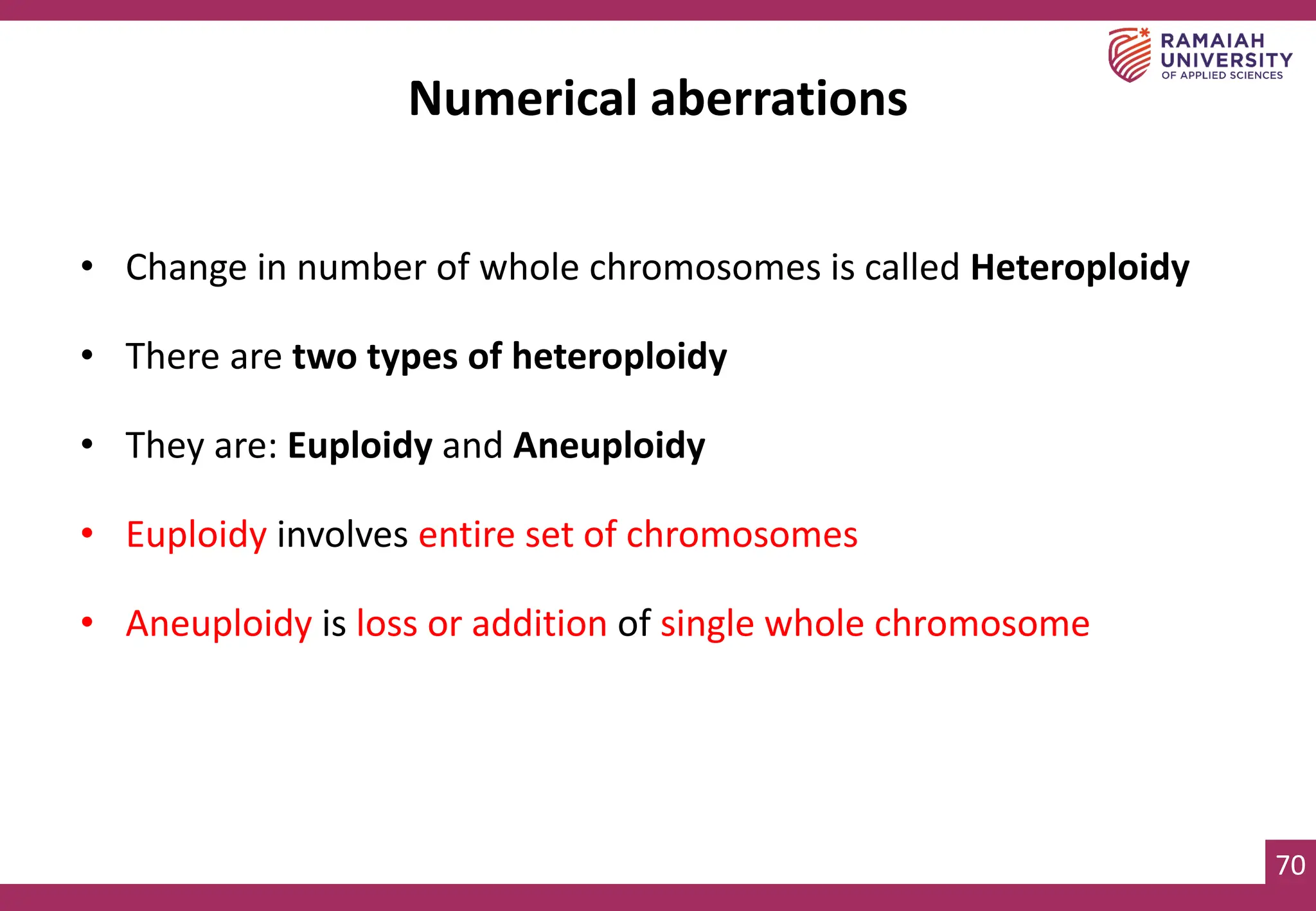 RAMAIAH UNIVERSITY OF APPLIED SCIENCES

Numerical aberrations

• Change in number of whole chromosomes is called Heteroploidy

• There are two types of heteroploidy

• They are: Euploidy and Aneuploidy

• Euploidy involves entire set of chromosomes

• Aneuploidy is loss or addition of single whole chromosome

70